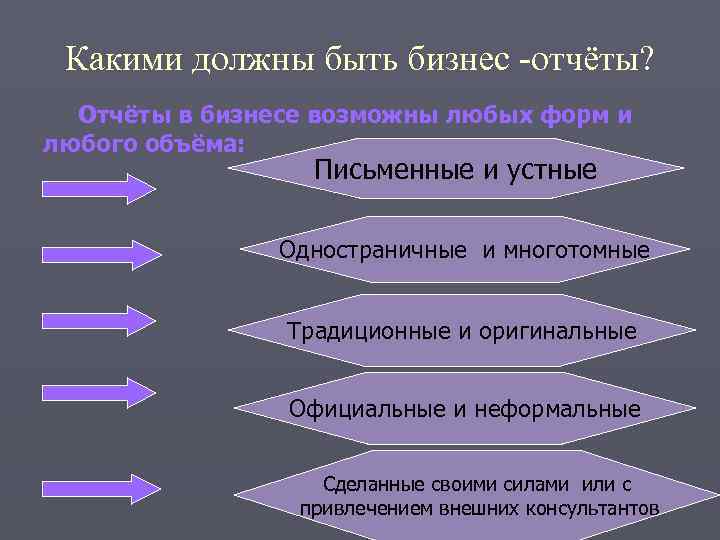 Какими должны быть бизнес -отчёты?

Отчёты в бизнесе возможны любых форм и любого объёма:

Письменные и устные

Одностраничные и многотомные

Традиционные и оригинальные

Официальные и неформальные

Сделанные своими силами или с привлечением внешних консультантов